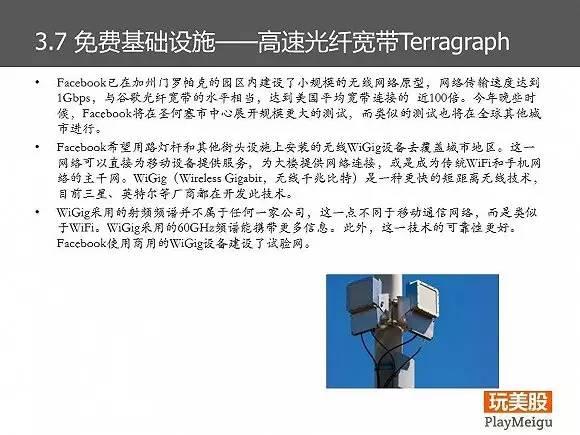 3.7 免费基础设施——高速光纤宽带Terragraph

• Facebook已在加州门罗帕克的园区内建设了小规模的无线网络原型，网络传输速度达到1Gbps，与谷歌光纤宽带的水平相当，达到美国平均宽带连接的 近100倍。今年晚些时候，Facebook将在圣何塞市中心展开规模更大的测试，而类似的测试也将在全球其他城市进行。

• Facebook希望用路灯杆和其他街头设施上安装的无线WiGig设备去覆盖城市地区。这一网络可以直接为移动设备提供服务，为大楼提供网络连接，或是成为传统WiFi和手机网络的主干网。WiGig（Wireless Gigabit，无线千兆比特）是一种更快的短距离无线技术，目前三星、英特尔等厂商都在开发此技术。

• WiGig采用的射频频谱并不属于任何一家公司，这一点不同于移动通信网络，而是类似于WiFi。WiGig采用的60GHz频谱能携带更多信息。此外，这一技术的可靠性更好。Facebook使用商用的WiGig设备建设了试验网。

玩美股
PlayMeigu